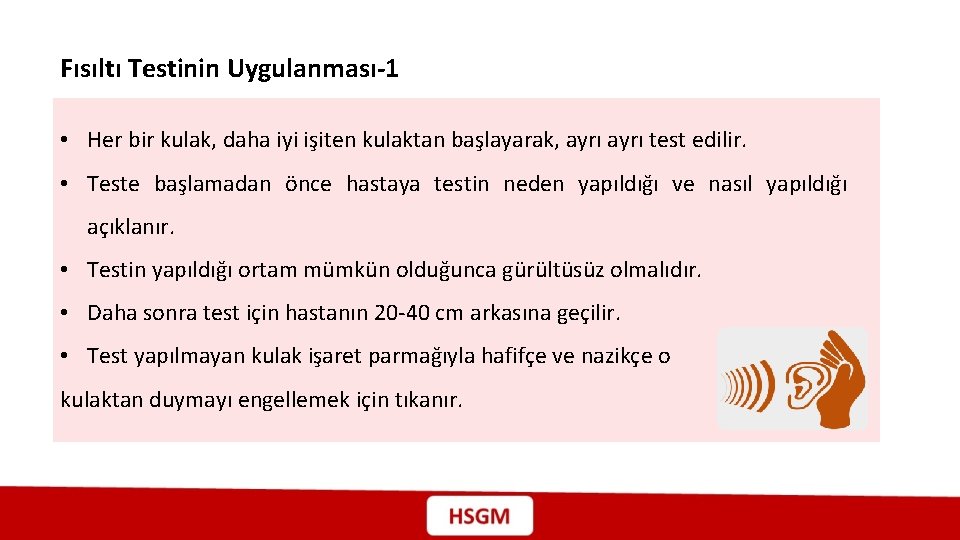 Fısıltı Testinin Uygulanması-1

• Her bir kulak, daha iyi işiten kulaktan başlayarak, ayrı ayrı test edilir.

• Teste başlamadan önce hastaya testin neden yapıldığı ve nasıl yapıldığı açıklanır.

• Testin yapıldığı ortam mümkün olduğunca gürültüsüz olmalıdır.

• Daha sonra test için hastanın 20-40 cm arkasına geçilir.

• Test yapılmayan kulak işaret parmağıyla hafifçe ve nazikçe o kulaktan duymayı engellemek için tıkanır.

HSGM